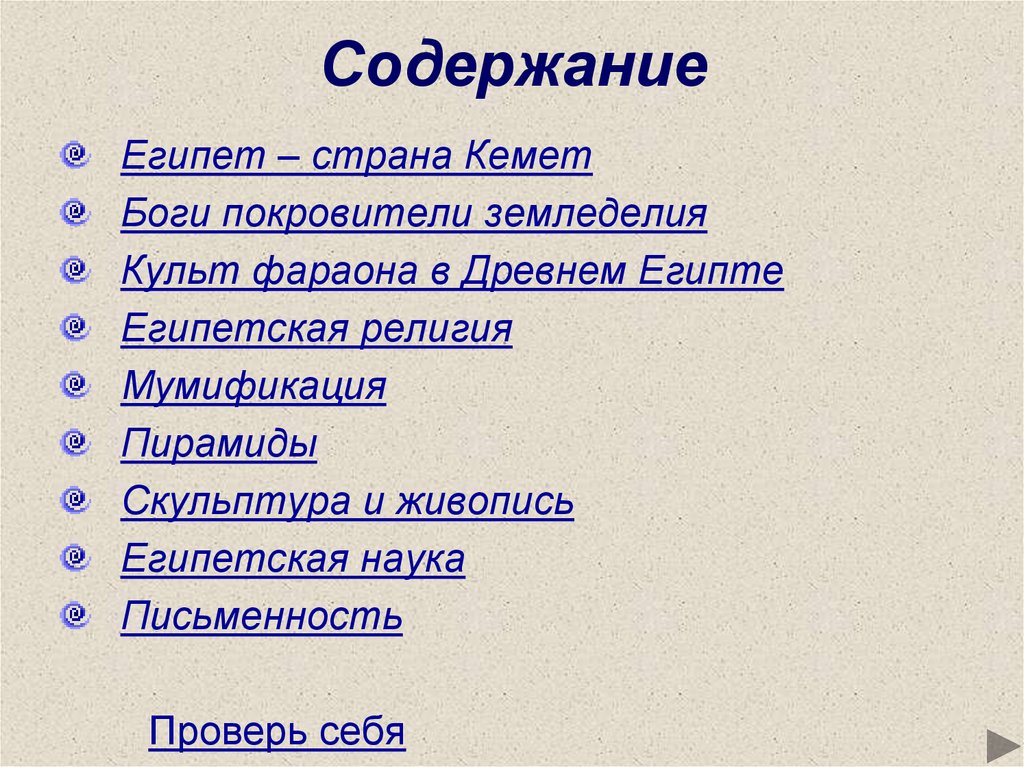 Содержание

Египет – страна Кемет
Боги покровители земледелия
Культ фараона в Древнем Египте
Египетская религия
Мумификация
Пирамиды
Скульптура и живопись
Египетская наука
Письменность

Проверь себя